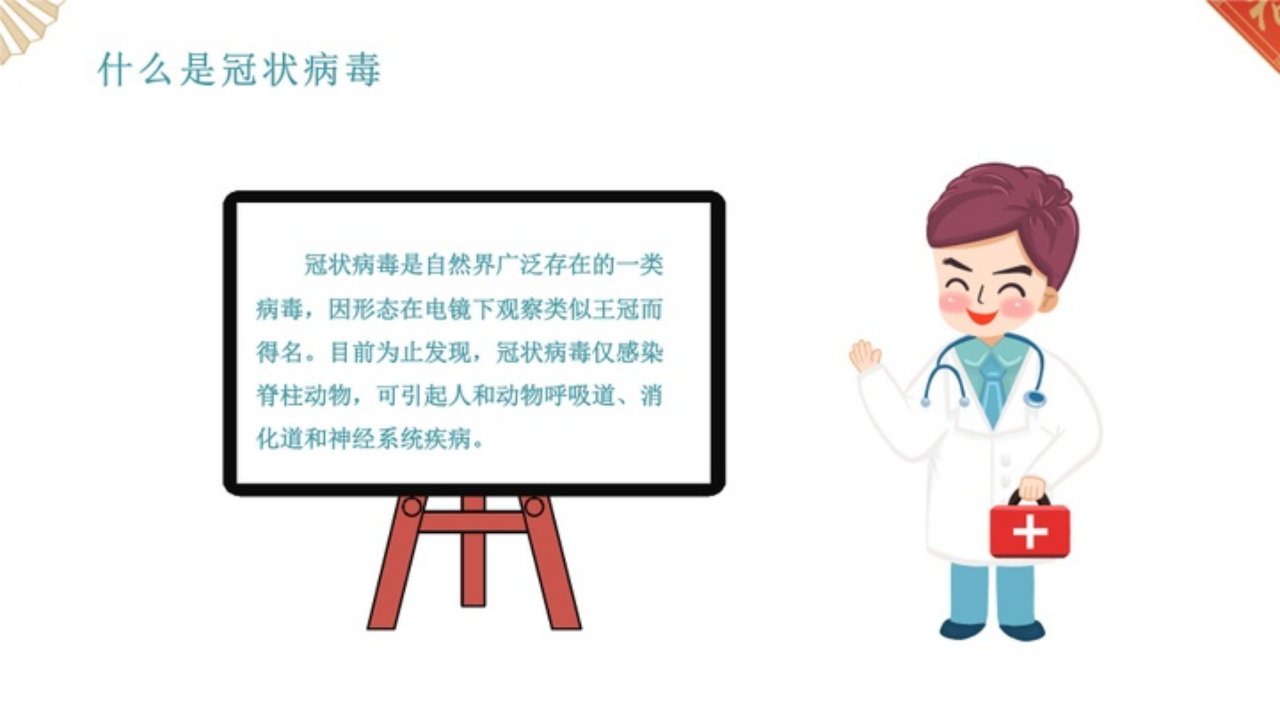 什么是冠状病毒

冠状病毒是自然界广泛存在的一类病毒，因形态在电镜下观察类似王冠而得名。目前为止发现，冠状病毒仅感染脊柱动物，可引起人和动物呼吸道、消化道和神经系统疾病。